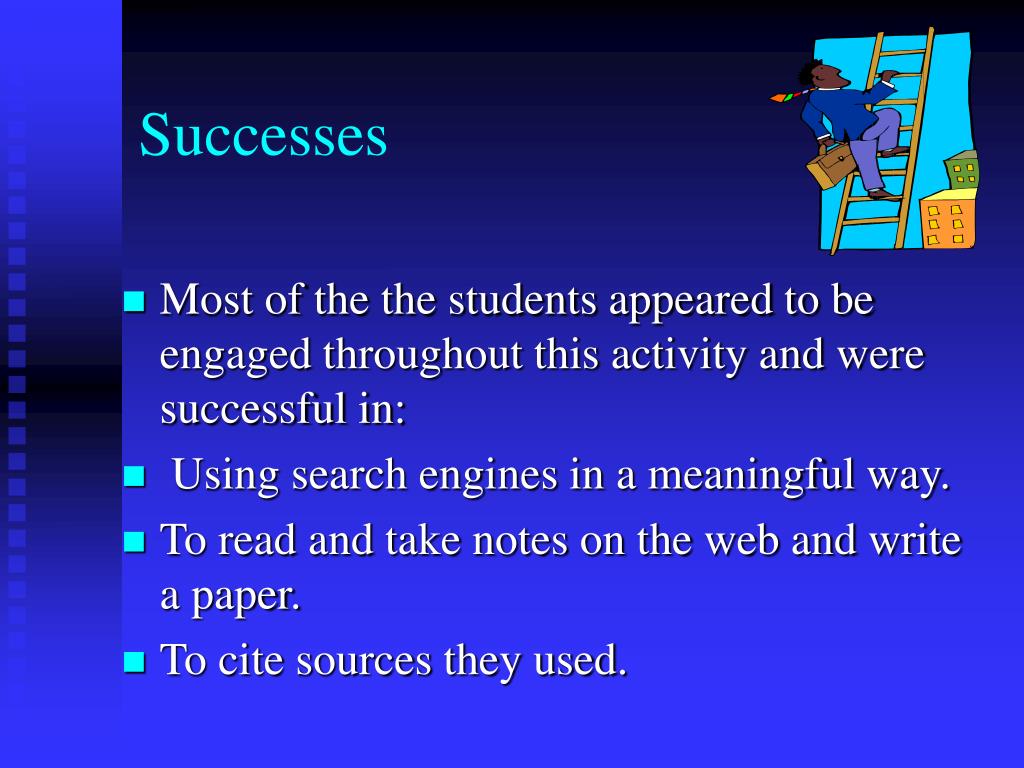 Successes

Most of the the students appeared to be engaged throughout this activity and were successful in:

Using search engines in a meaningful way.

To read and take notes on the web and write a paper.

To cite sources they used.